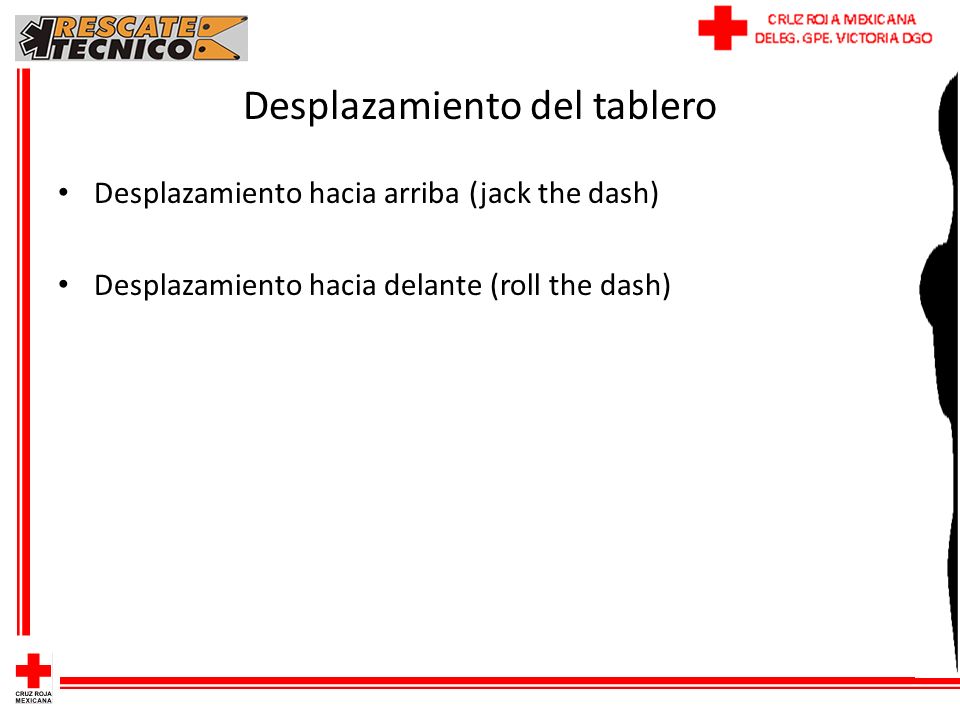 RESCATE TECNICO

CRUZ ROJA MEXICANA
DELEG. GPE. VICTORIA DGO

Desplazamiento del tablero

• Desplazamiento hacia arriba (jack the dash)

• Desplazamiento hacia delante (roll the dash)

CRUZ ROJA
MEXICANA